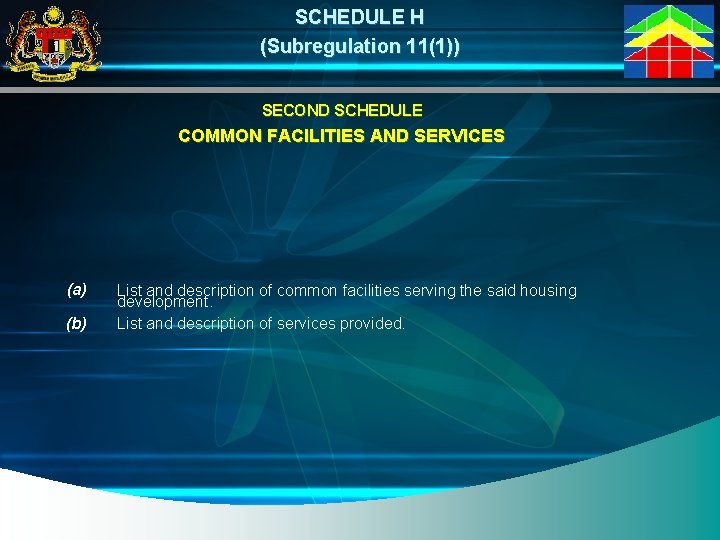 SCHEDULE H
(Subregulation 11(1))

SECOND SCHEDULE
COMMON FACILITIES AND SERVICES

(a) List and description of common facilities serving the said housing development.

(b) List and description of services provided.